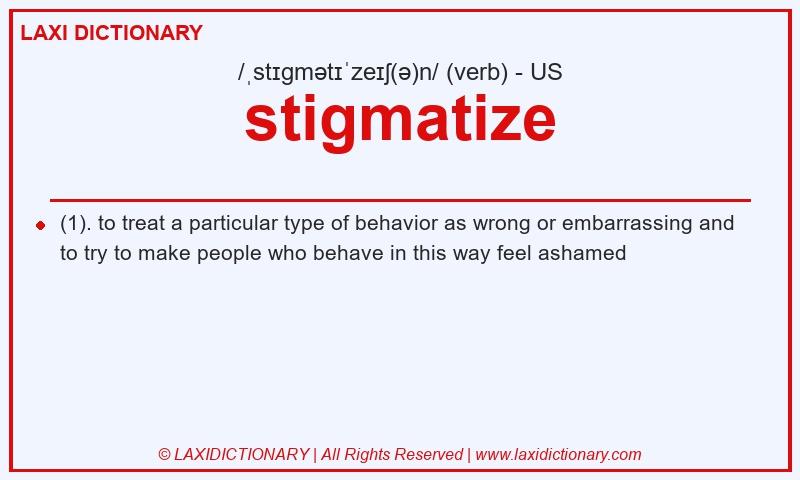 LAXI DICTIONARY

/ˌstɪɡmətɪˈzeɪʃ(ə)n/ (verb) - US

stigmatize

(1). to treat a particular type of behavior as wrong or embarrassing and to try to make people who behave in this way feel ashamed

© LAXIDICTIONARY | All Rights Reserved | www.laxidictionary.com